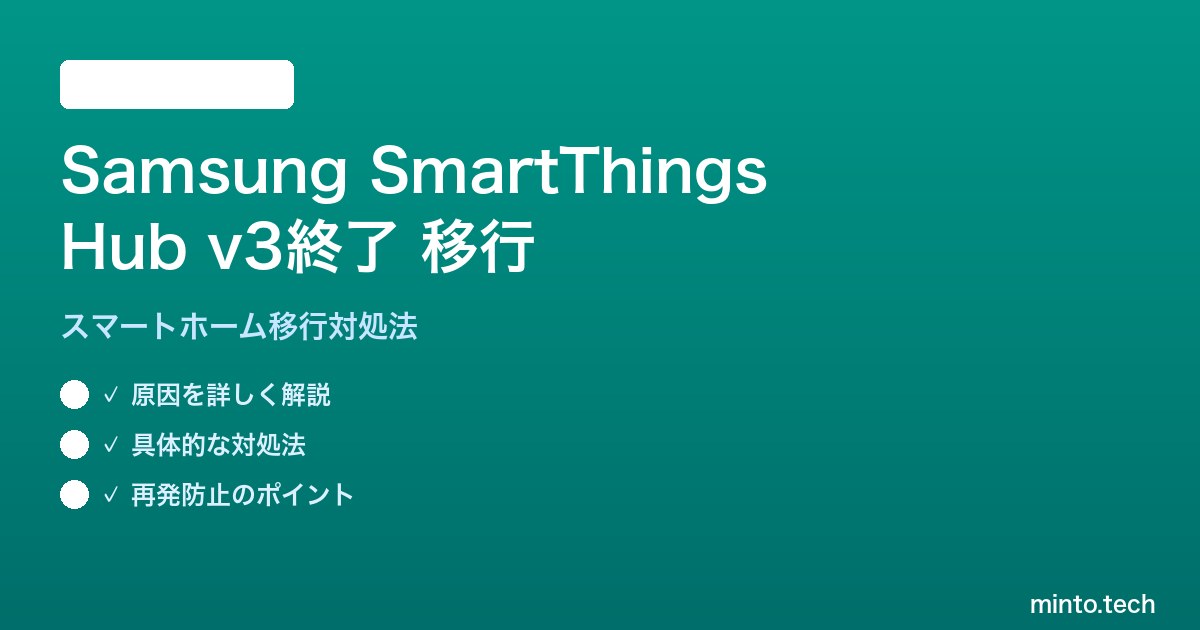 Samsung SmartThings Hub v3終了 移行

スマートホーム移行対処法

✓ 原因を詳しく解説

✓ 具体的な対処法

✓ 再発防止のポイント

minto.tech